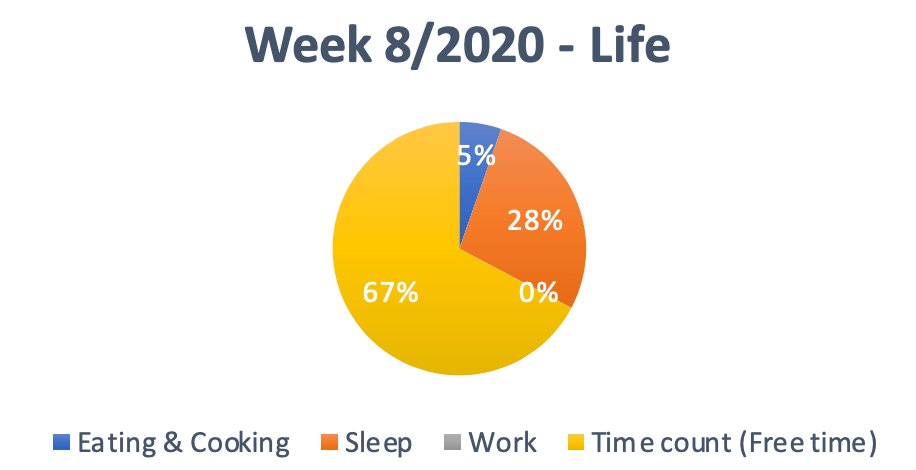 Week 8/2020 - Life

5%
28%
0%
67%

Eating & Cooking  Sleep  Work  Time count (Free time)